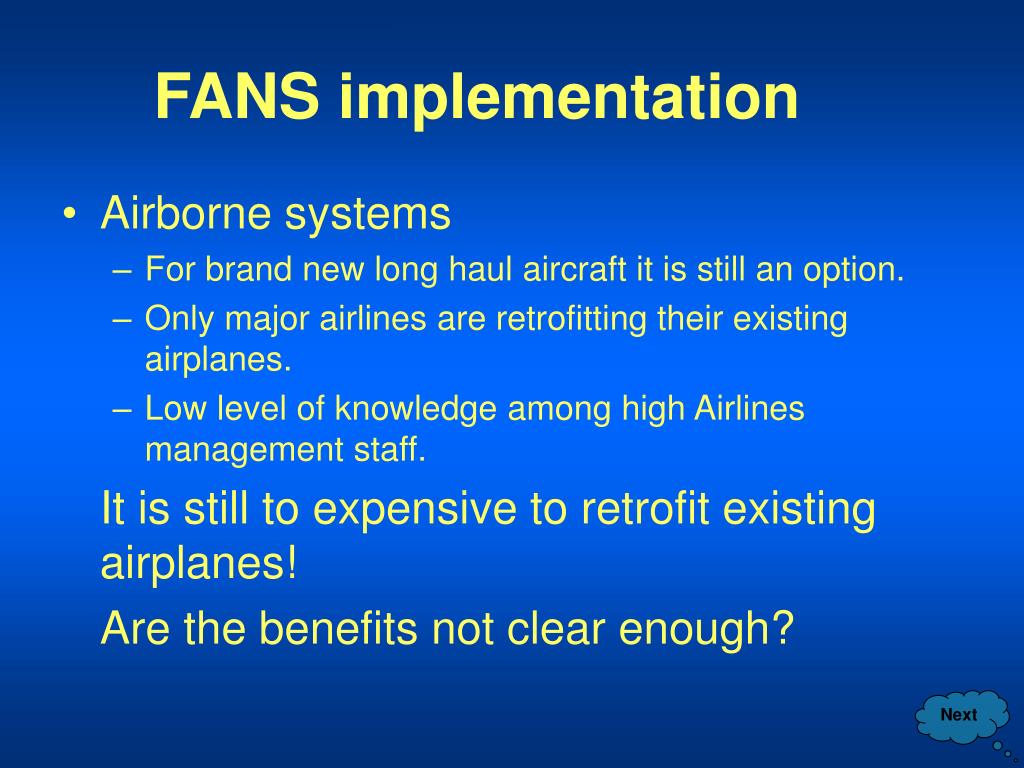 FANS implementation

• Airborne systems
– For brand new long haul aircraft it is still an option.
– Only major airlines are retrofitting their existing airplanes.
– Low level of knowledge among high Airlines management staff.

It is still to expensive to retrofit existing airplanes!

Are the benefits not clear enough?

Next